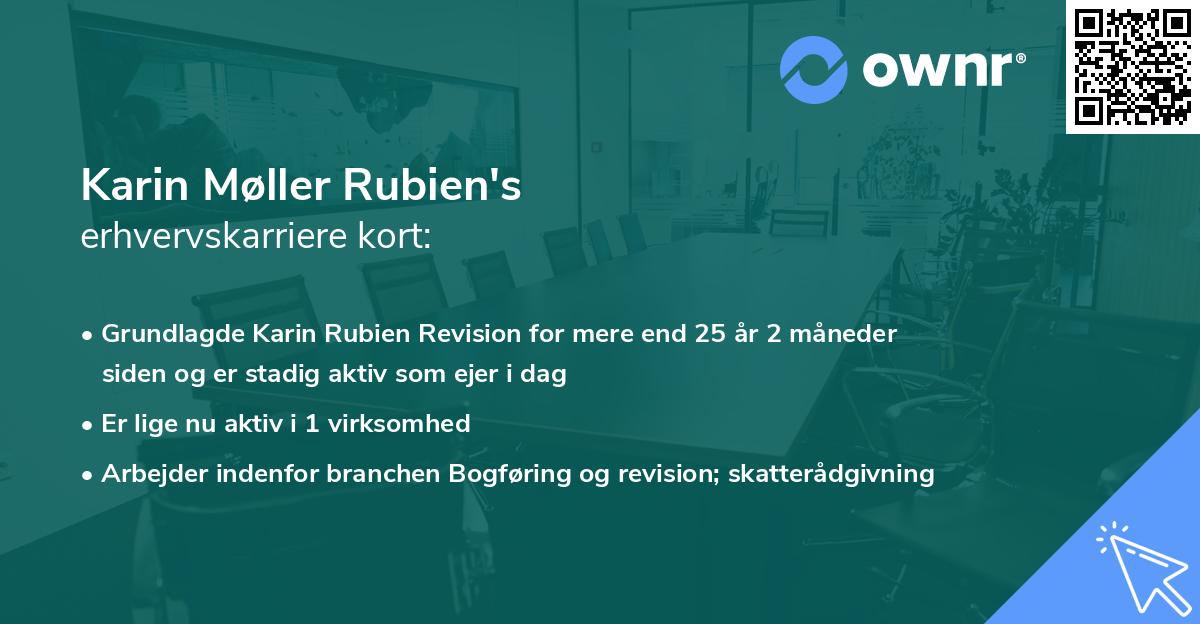 ownr®

Karin Møller Rubien's
erhvervskarriere kort:

• Grundlagde Karin Rubien Revision for mere end 25 år 2 måneder siden og er stadig aktiv som ejer i dag
• Er lige nu aktiv i 1 virksomhed
• Arbejder indenfor branchen Bogføring og revision; skatterådgivning